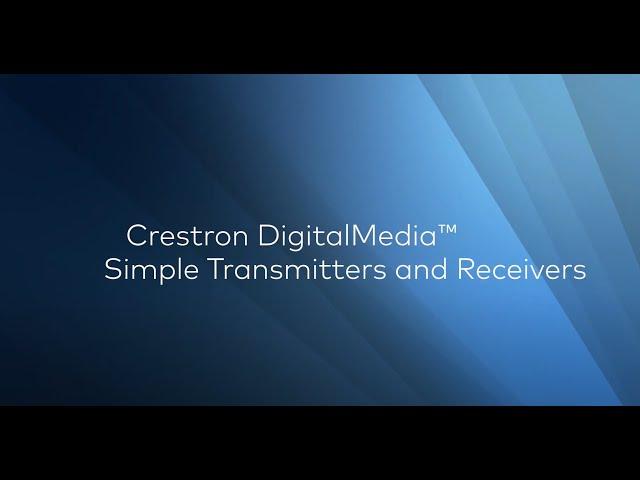 Crestron DigitalMedia™
Simple Transmitters and Receivers